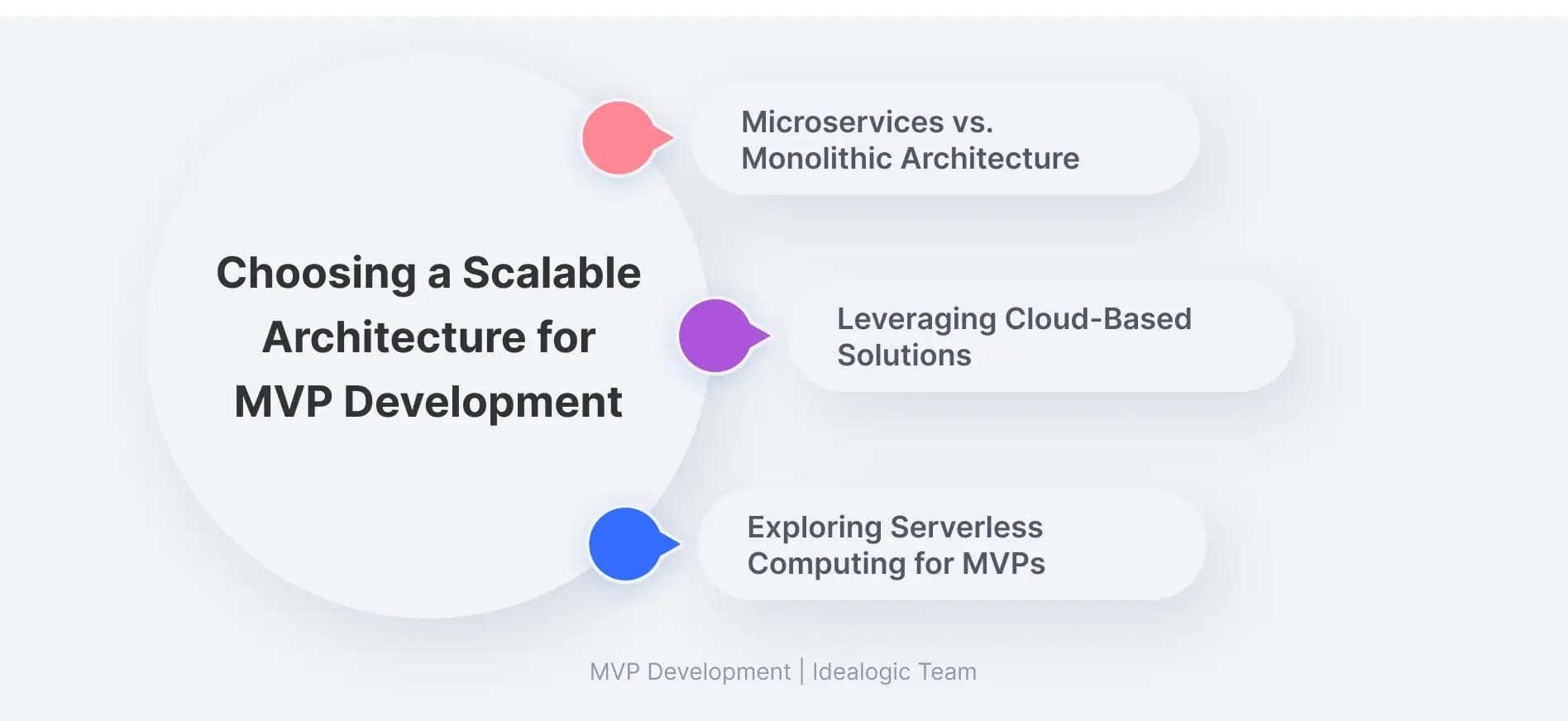 Choosing a Scalable Architecture for MVP Development

Microservices vs. Monolithic Architecture

Leveraging Cloud-Based Solutions

Exploring Serverless Computing for MVPs

MVP Development | Idealogic Team